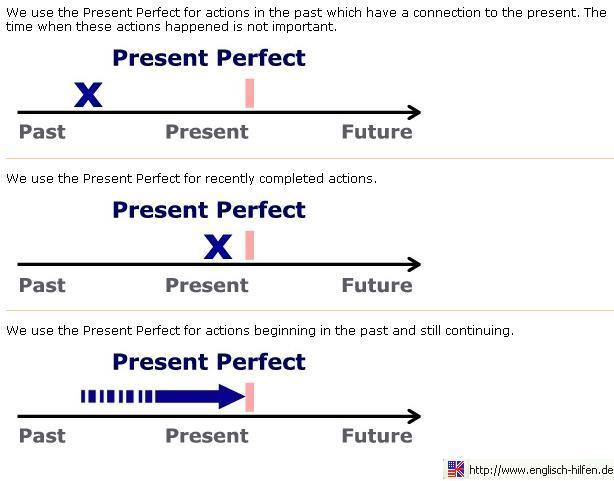 We use the Present Perfect for actions in the past which have a connection to the present. The time when these actions happened is not important.

Present Perfect

X

Past Present Future

We use the Present Perfect for recently completed actions.

Present Perfect

X

Past Present Future

We use the Present Perfect for actions beginning in the past and still continuing.

Present Perfect

Past Present Future

http://www.englisch-hilfen.de